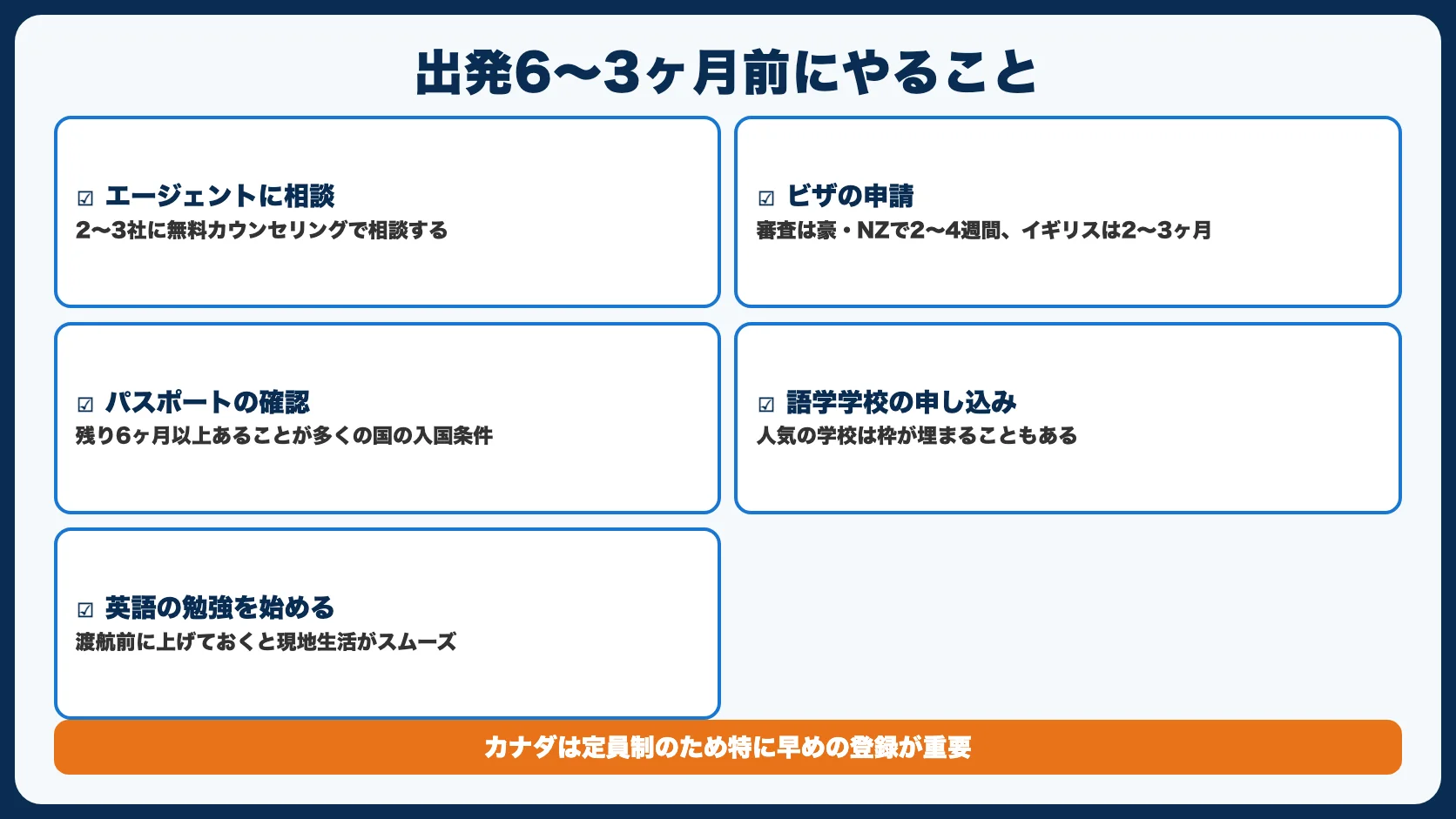 出発6〜3ヶ月前にやること

☑ エージェントに相談
2〜3社に無料カウンセリングで相談する

☑ ビザの申請
審査は豪・NZで2〜4週間、イギリスは2〜3ヶ月

☑ パスポートの確認
残り6ヶ月以上あることが多くの国の入国条件

☑ 語学学校の申し込み
人気の学校は枠が埋まることもある

☑ 英語の勉強を始める
渡航前に上げておくと現地生活がスムーズ

カナダは定員制のため特に早めの登録が重要